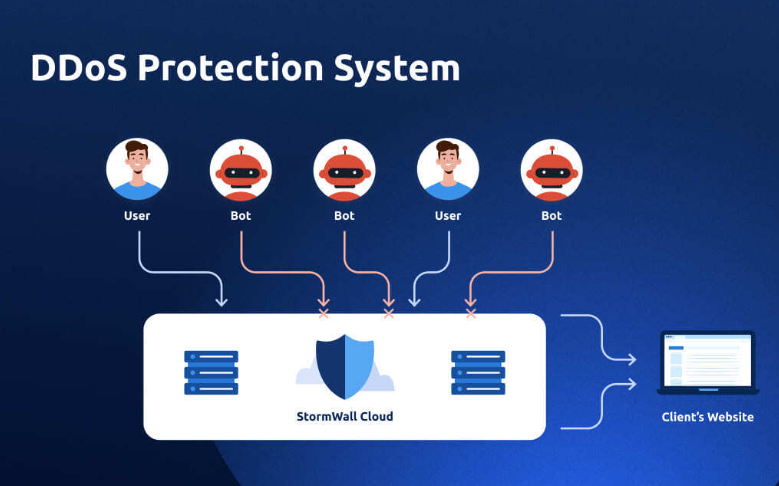 DDoS Protection System

User

Bot

Bot

User

Bot

StormWall Cloud

Client's Website